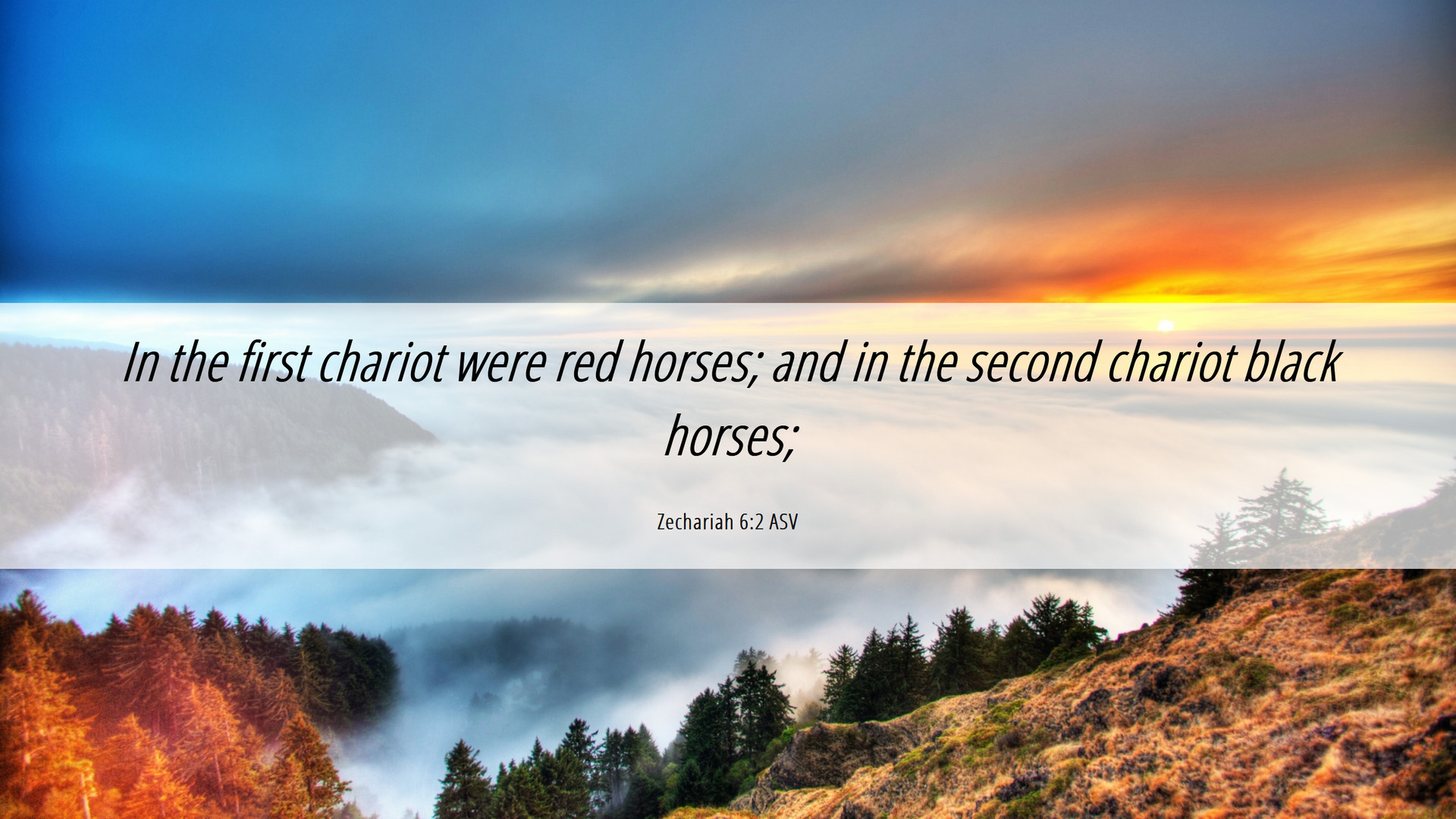 In the first chariot were red horses; and in the second chariot black horses;

Zechariah 6:2 ASV